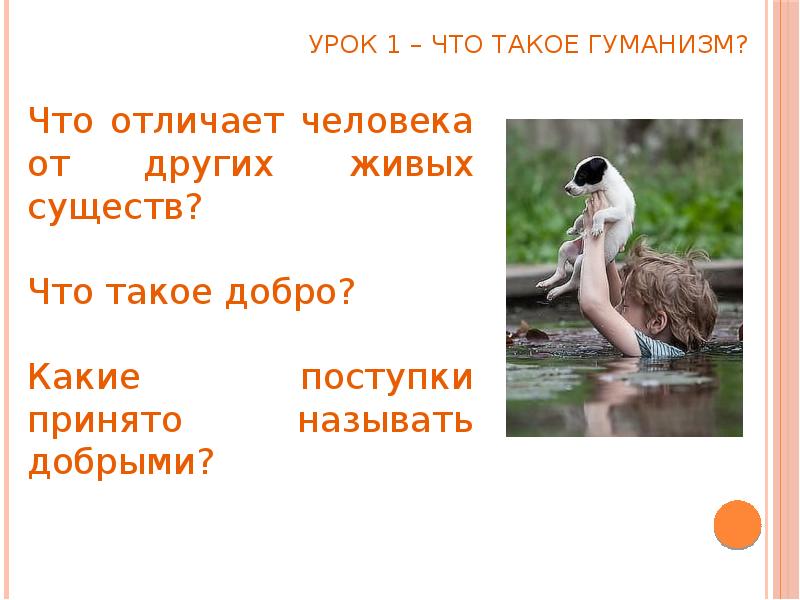 УРОК 1 – ЧТО ТАКОЕ ГУМАНИЗМ?

Что отличает человека от других живых существ?

Что такое добро?

Какие поступки принято называть добрыми?